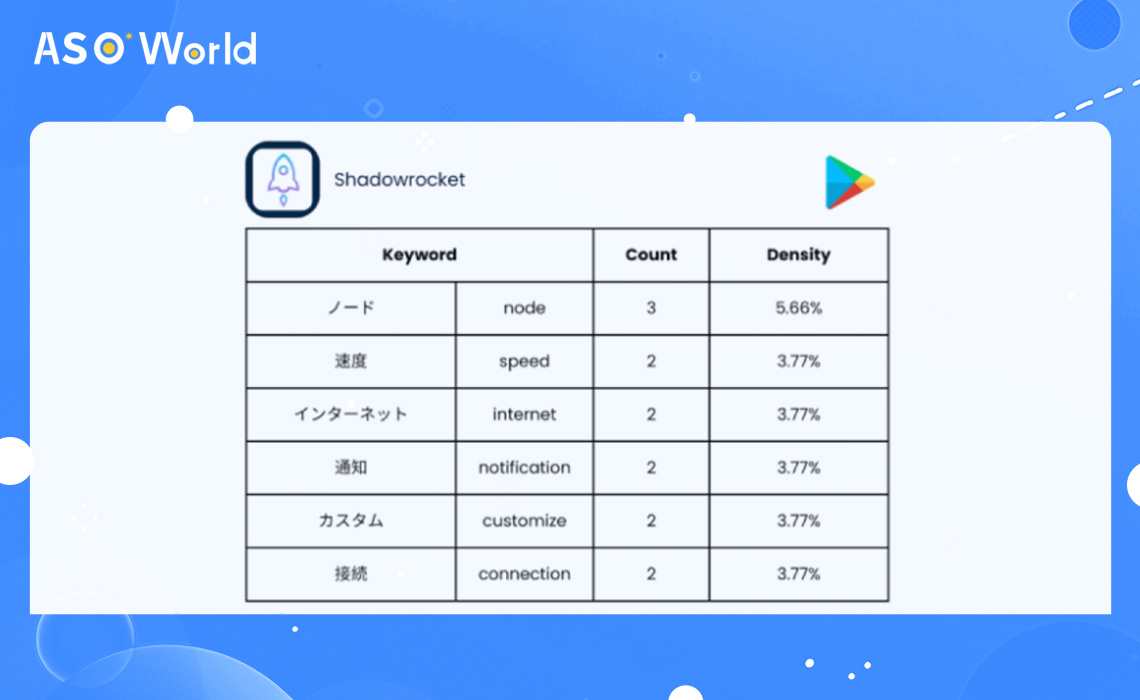 ASO World

Shadowrocket

| Keyword | | Count | Density |
|---|---|---|---|
| ノード | node | 3 | 5.66% |
| 速度 | speed | 2 | 3.77% |
| インターネット | internet | 2 | 3.77% |
| 通知 | notification | 2 | 3.77% |
| カスタム | customize | 2 | 3.77% |
| 接続 | connection | 2 | 3.77% |